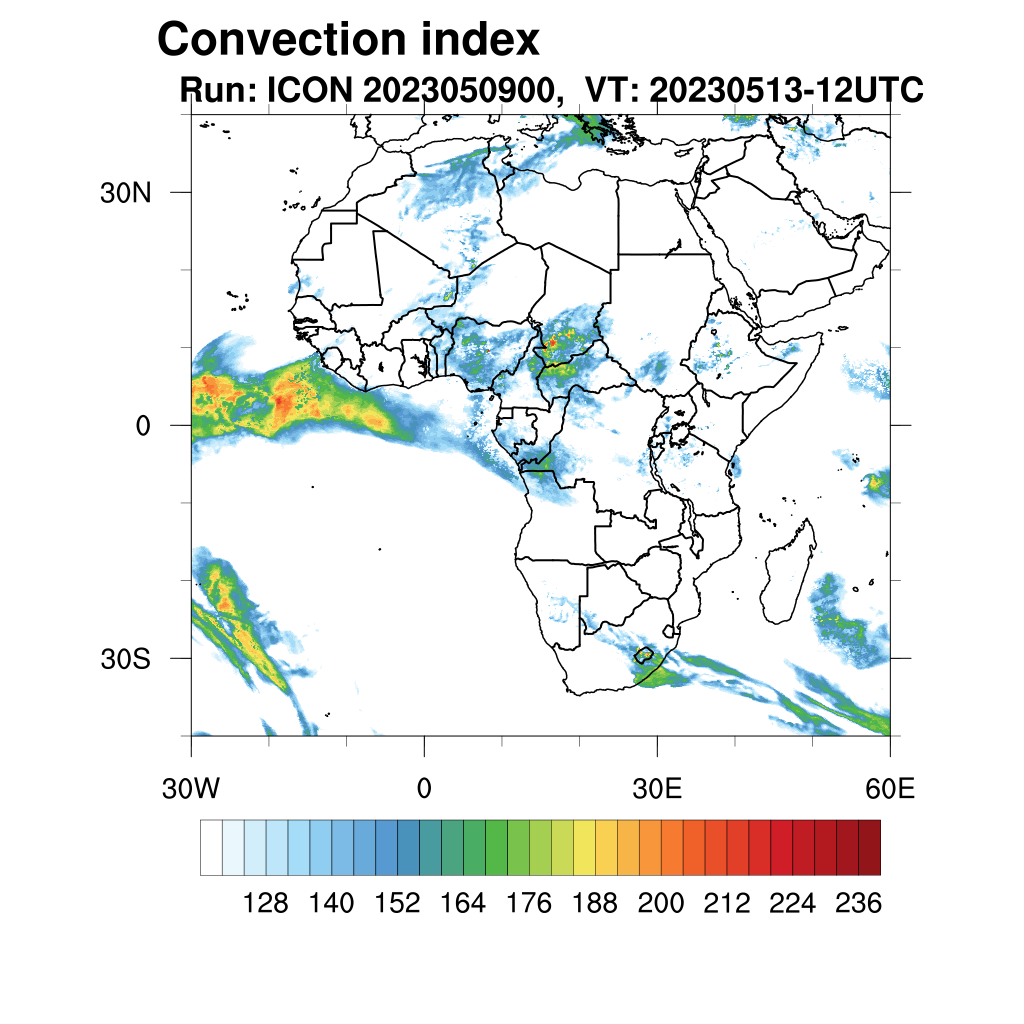 Convection index
Run: ICON 2023050900, VT: 20230513-12UTC

30N
0
30S

30W
0
30E
60E

128 140 152 164 176 188 200 212 224 236